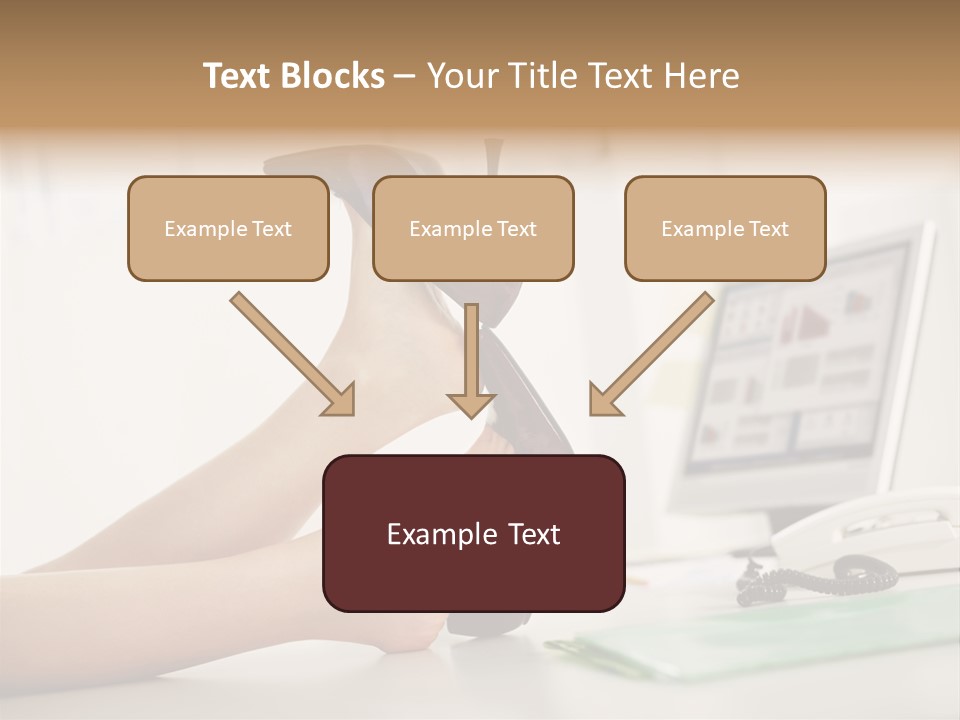 Text Blocks – Your Title Text Here

Example Text

Example Text

Example Text

Example Text